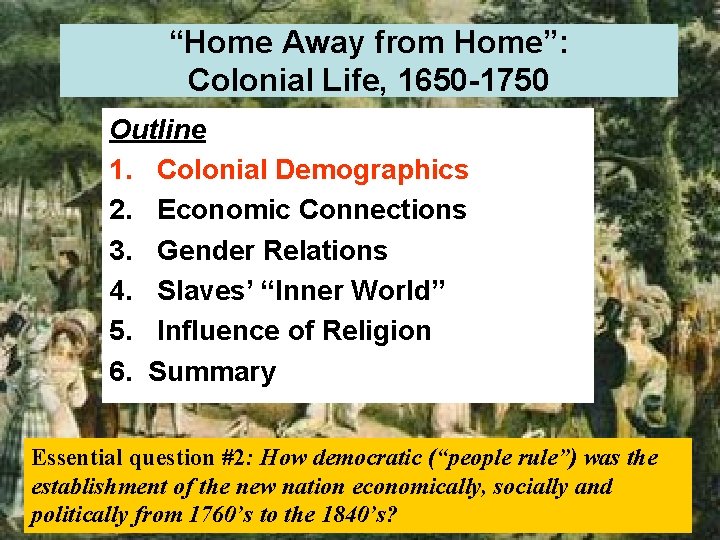 “Home Away from Home”:
Colonial Life, 1650-1750

Outline
1. Colonial Demographics
2. Economic Connections
3. Gender Relations
4. Slaves’ “Inner World”
5. Influence of Religion
6. Summary

Essential question #2: How democratic (“people rule”) was the establishment of the new nation economically, socially and politically from 1760’s to the 1840’s?